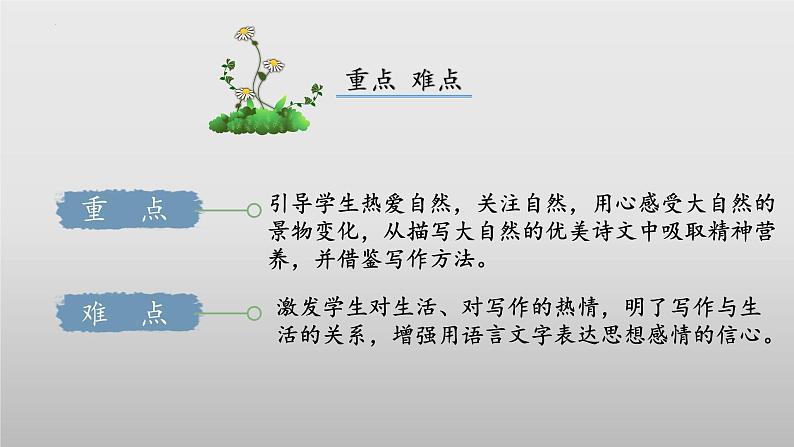 重点 难点

重 点

引导学生热爱自然，关注自然，用心感受大自然的景物变化，从描写大自然的优美诗文中吸取精神营养，并借鉴写作方法。

难 点

激发学生对生活、对写作的热情，明了写作与生活的关系，增强用语言文字表达思想感情的信心。